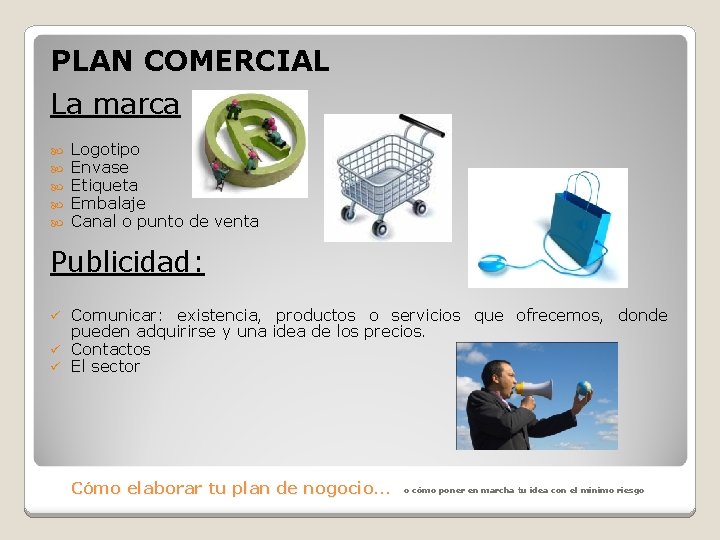 PLAN COMERCIAL

La marca

Logotipo
Envase
Etiqueta
Embalaje
Canal o punto de venta

Publicidad:

✓ Comunicar: existencia, productos o servicios que ofrecemos, donde pueden adquirirse y una idea de los precios.
✓ Contactos
✓ El sector

Cómo elaborar tu plan de nogocio... o cómo poner en marcha tu idea con el mínimo riesgo